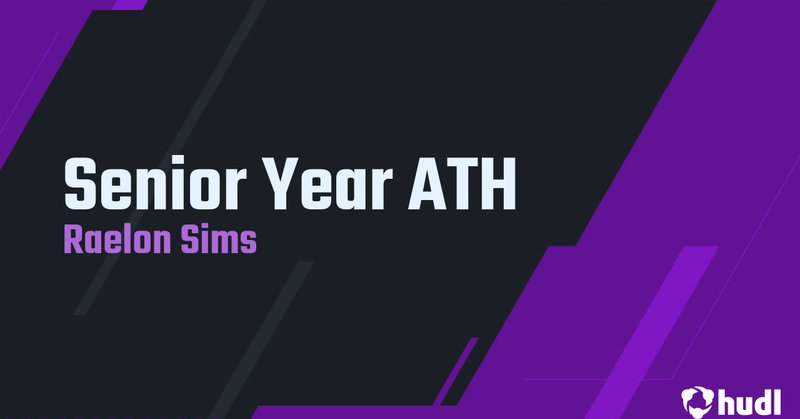 Senior Year ATH
Raelon Sims

hudl